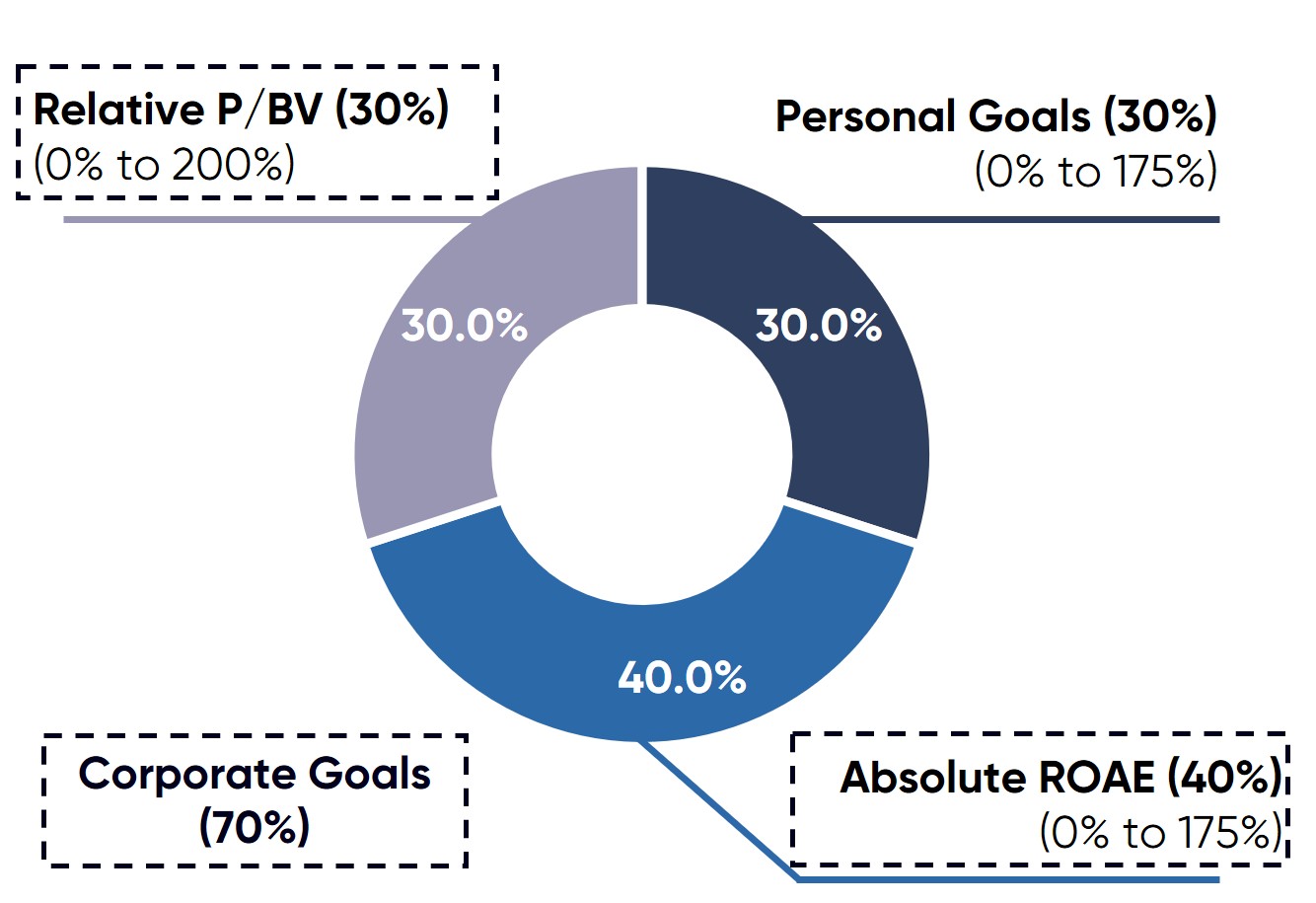 Relative P/BV (30%)
(0% to 200%)

Personal Goals (30%)
(0% to 175%)

30.0%

30.0%

40.0%

Corporate Goals (70%)

Absolute ROAE (40%)
(0% to 175%)